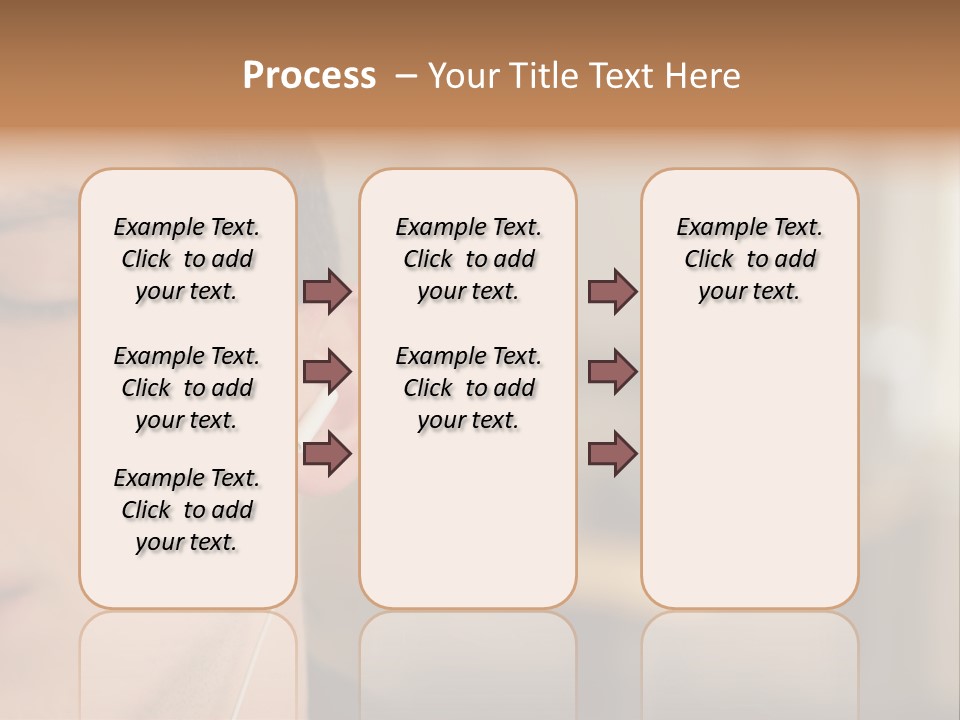 Process – Your Title Text Here

Example Text. Click to add your text.

Example Text. Click to add your text.

Example Text. Click to add your text.

Example Text. Click to add your text.

Example Text. Click to add your text.

Example Text. Click to add your text.